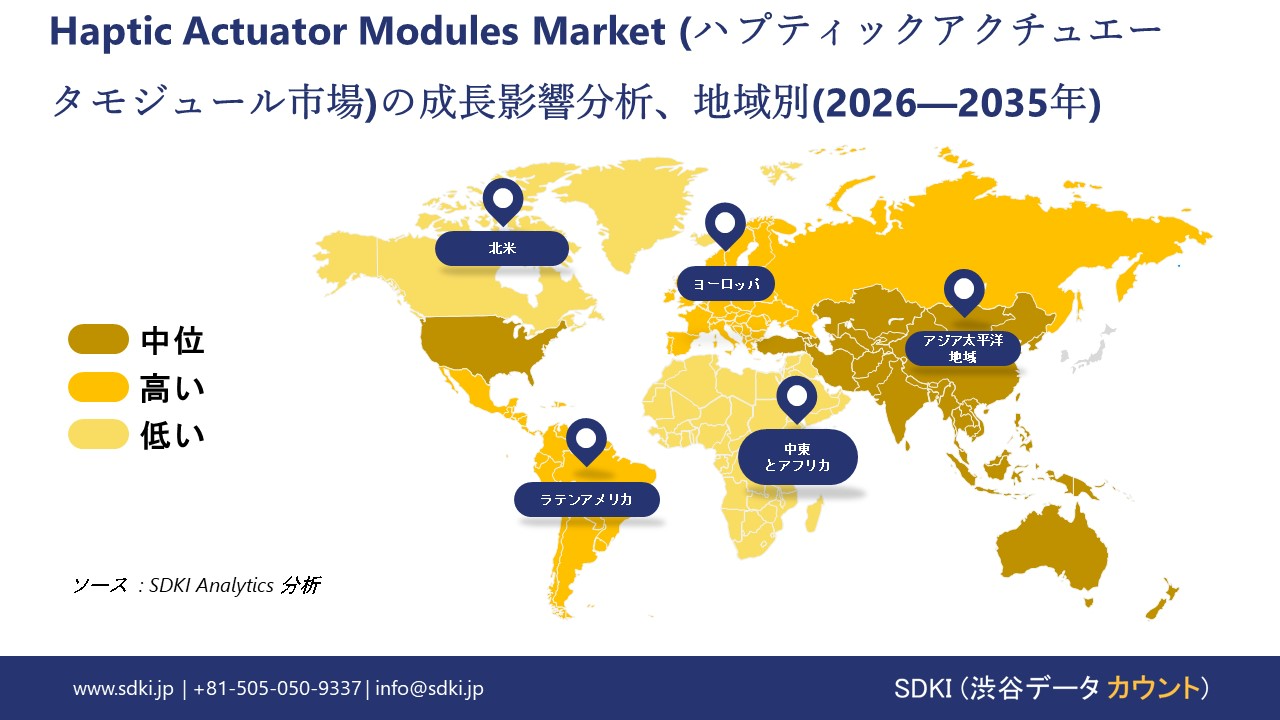 Haptic Actuator Modules Market (ハプティックアクチュエータモジュール市場)の成長影響分析、地域別(2026—2035年)

北米

ヨーロッパ

アジア太平洋地域

中東とアフリカ

ラテンアメリカ

中位
高い
低い

ソース : SDKI Analytics 分析

www.sdki.jp | +81-505-050-9337 | info@sdki.jp

SDKI (渋谷データ カウント)